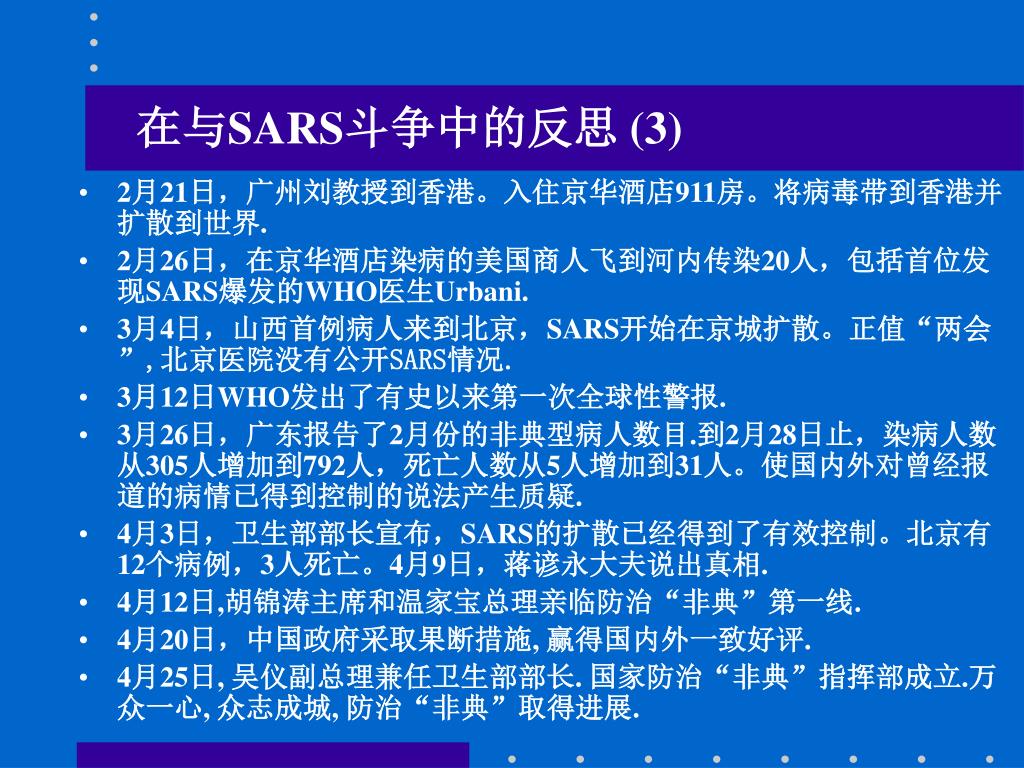 在与SARS斗争中的反思 (3)

• 2月21日，广州刘教授到香港。入住京华酒店911房。将病毒带到香港并扩散到世界.
• 2月26日，在京华酒店染病的美国商人飞到河内传染20人，包括首位发现SARS爆发的WHO医生Urbani.
• 3月4日，山西首例病人来到北京，SARS开始在京城扩散。正值“两会”, 北京医院没有公开SARS情况.
• 3月12日WHO发出了有史以来第一次全球性警报.
• 3月26日，广东报告了2月份的非典型病人数目.到2月28日止，染病人数从305人增加到792人，死亡人数从5人增加到31人。使国内外对曾经报道的病情已得到控制的说法产生质疑.
• 4月3日，卫生部部长宣布，SARS的扩散已经得到了有效控制。北京有12个病例，3人死亡。4月9日，蒋谚永大夫说出真相.
• 4月12日,胡锦涛主席和温家宝总理亲临防治“非典”第一线.
• 4月20日，中国政府采取果断措施, 赢得国内外一致好评.
• 4月25日, 吴仪副总理兼任卫生部部长. 国家防治“非典”指挥部成立.万众一心, 众志成城, 防治“非典”取得进展.